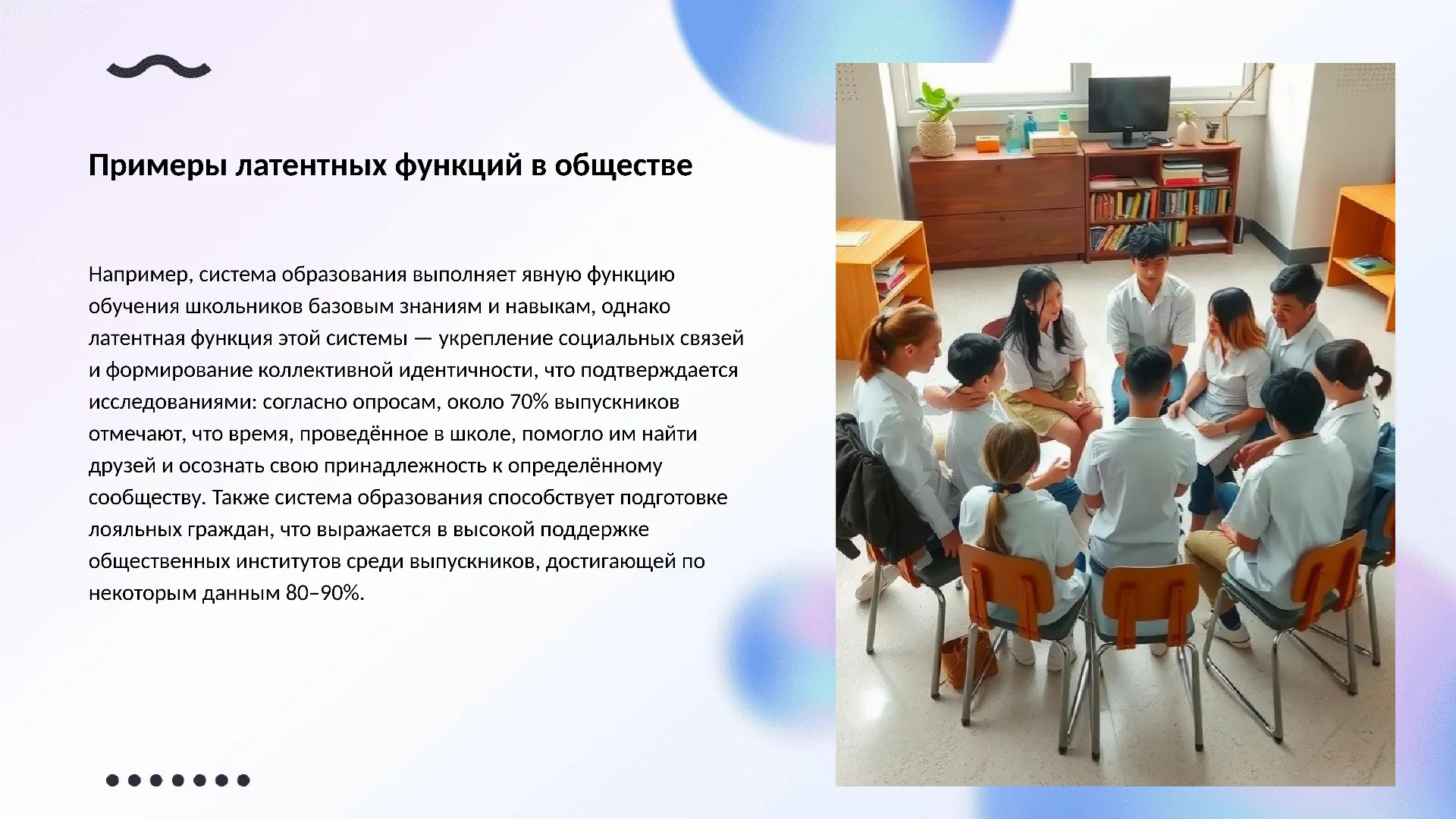 Примеры латентных функций в обществе

Например, система образования выполняет явную функцию обучения школьников базовым знаниям и навыкам, однако латентная функция этой системы — укрепление социальных связей и формирование коллективной идентичности, что подтверждается исследованиями: согласно опросам, около 70% выпускников отмечают, что время, проведённое в школе, помогло им найти друзей и осознать свою принадлежность к определённому сообществу. Также система образования способствует подготовке лояльных граждан, что выражается в высокой поддержке общественных институтов среди выпускников, достигающей по некоторым данным 80–90%.